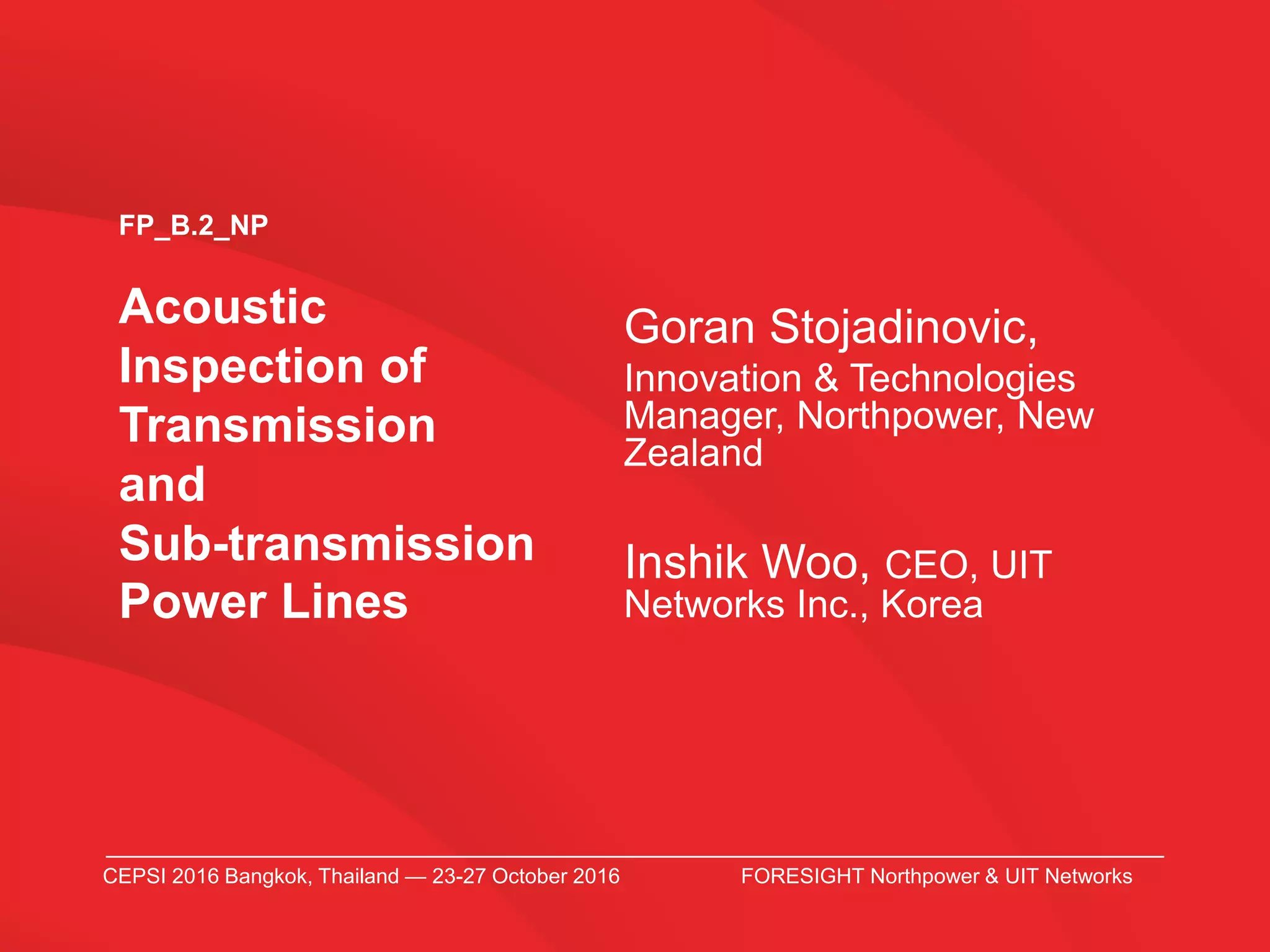 FP_B.2_NP

Acoustic Inspection of Transmission and Sub-transmission Power Lines

Goran Stojadinovic, Innovation & Technologies Manager, Northpower, New Zealand

Inshik Woo, CEO, UIT Networks Inc., Korea

CEPSI 2016 Bangkok, Thailand — 23-27 October 2016

FORESIGHT Northpower & UIT Networks